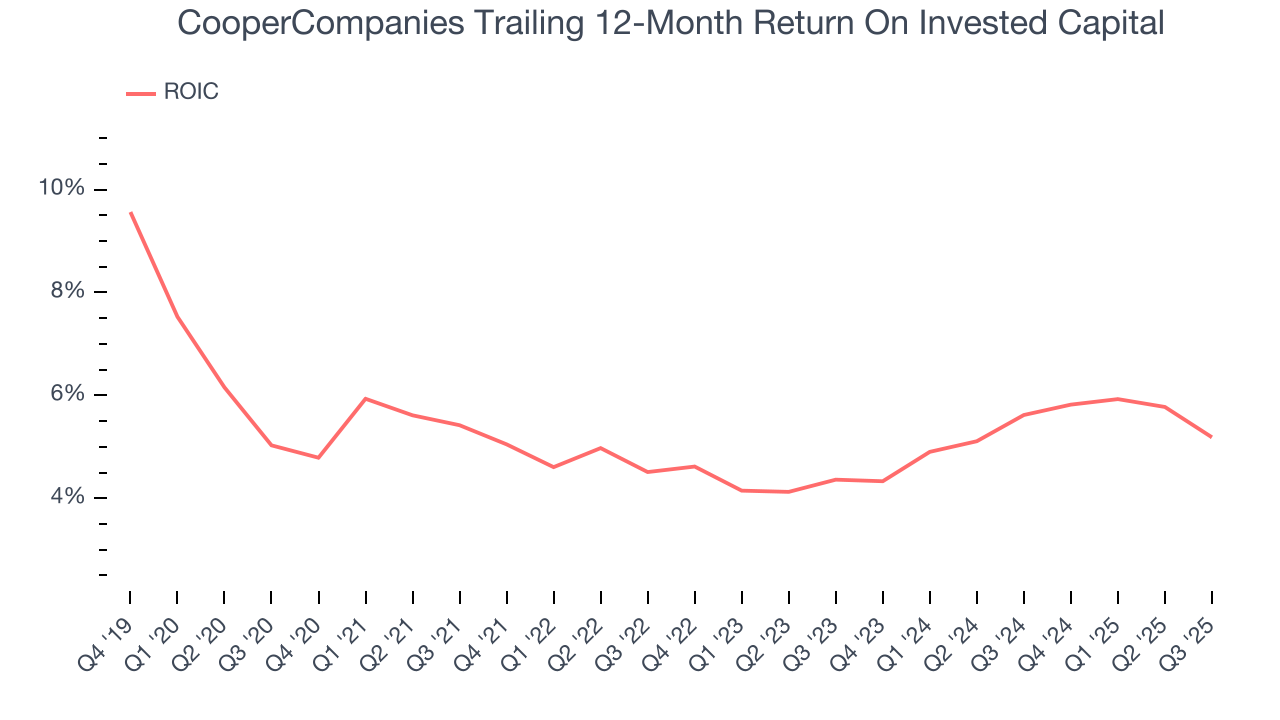 CooperCompanies Trailing 12-Month Return On Invested Capital

ROIC

10%
8%
6%
4%

Q4 '19
Q1 '20
Q2 '20
Q3 '20
Q4 '20
Q1 '21
Q2 '21
Q3 '21
Q4 '21
Q1 '22
Q2 '22
Q3 '22
Q4 '22
Q1 '23
Q2 '23
Q3 '23
Q4 '23
Q1 '24
Q2 '24
Q3 '24
Q4 '24
Q1 '25
Q2 '25
Q3 '25